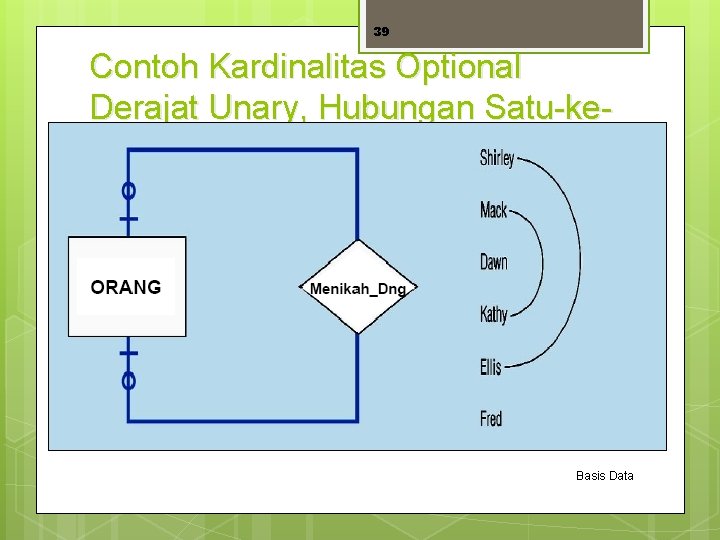 39

Contoh Kardinalitas Optional Derajat Unary, Hubungan Satu-ke-

ORANG

Menikah_Dng

Shirley
Mack
Dawn
Kathy
Ellis
Fred

Basis Data